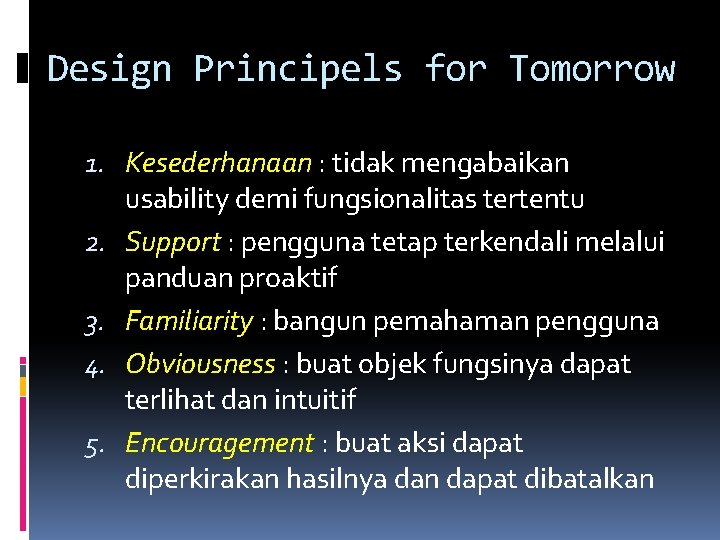 Design Principels for Tomorrow

1. Kesederhanaan : tidak mengabaikan usability demi fungsionalitas tertentu
2. Support : pengguna tetap terkendali melalui panduan proaktif
3. Familiarity : bangun pemahaman pengguna
4. Obviousness : buat objek fungsinya dapat terlihat dan intuitif
5. Encouragement : buat aksi dapat diperkirakan hasilnya dan dapat dibatalkan